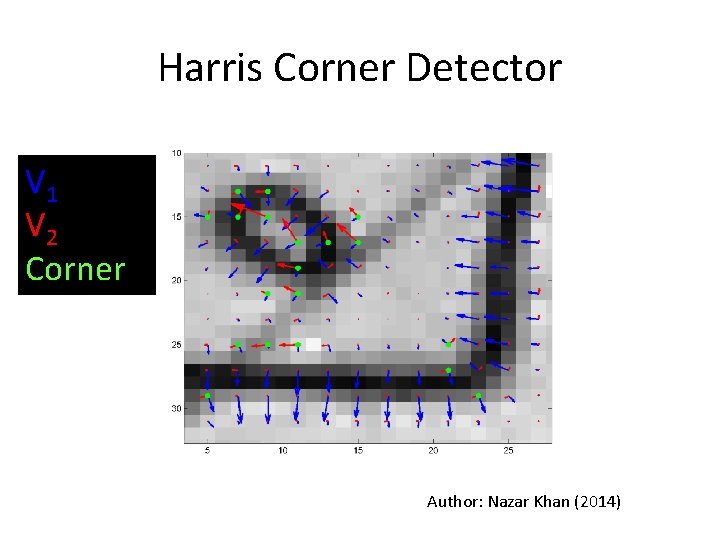 Harris Corner Detector

$V_1$
$V_2$
Corner

10
15
20
25
30

5
10
15
20
25

Author: Nazar Khan (2014)